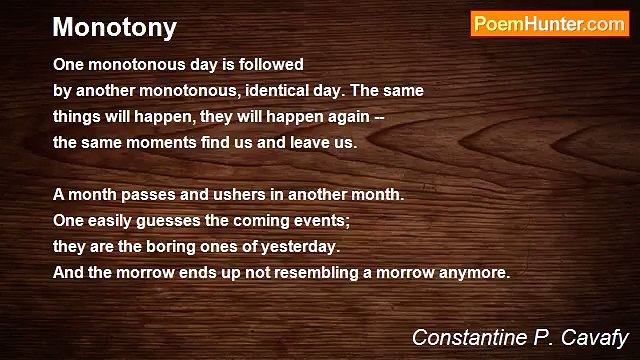 Monotony

PoemHunter.com

One monotonous day is followed
by another monotonous, identical day. The same
things will happen, they will happen again --
the same moments find us and leave us.

A month passes and ushers in another month.
One easily guesses the coming events;
they are the boring ones of yesterday.
And the morrow ends up not resembling a morrow anymore.

Constantine P. Cavafy